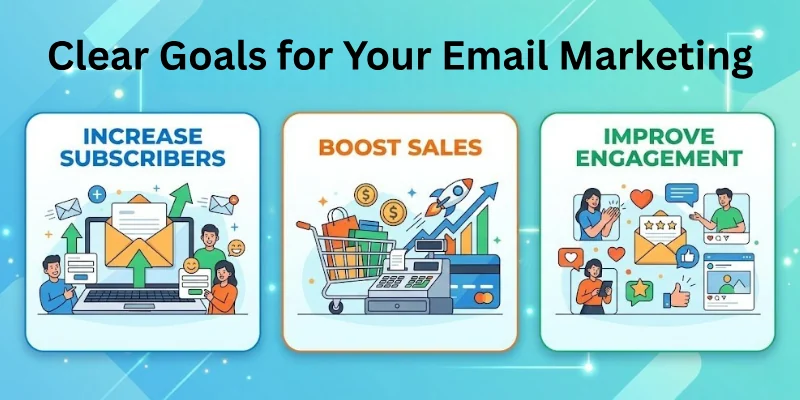 Clear Goals for Your Email Marketing

INCREASE SUBSCRIBERS

BOOST SALES

IMPROVE ENGAGEMENT